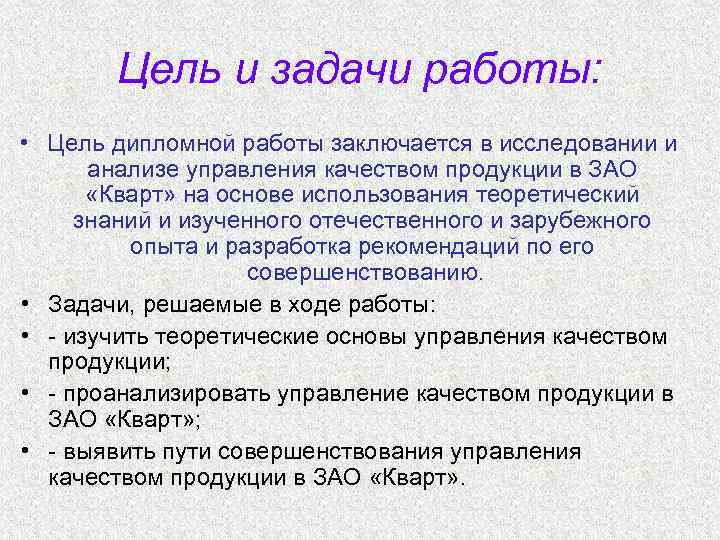 Цель и задачи работы:

• Цель дипломной работы заключается в исследовании и анализе управления качеством продукции в ЗАО «Кварт» на основе использования теоретический знаний и изученного отечественного и зарубежного опыта и разработка рекомендаций по его совершенствованию.

• Задачи, решаемые в ходе работы:

• - изучить теоретические основы управления качеством продукции;

• - проанализировать управление качеством продукции в ЗАО «Кварт»;

• - выявить пути совершенствования управления качеством продукции в ЗАО «Кварт».